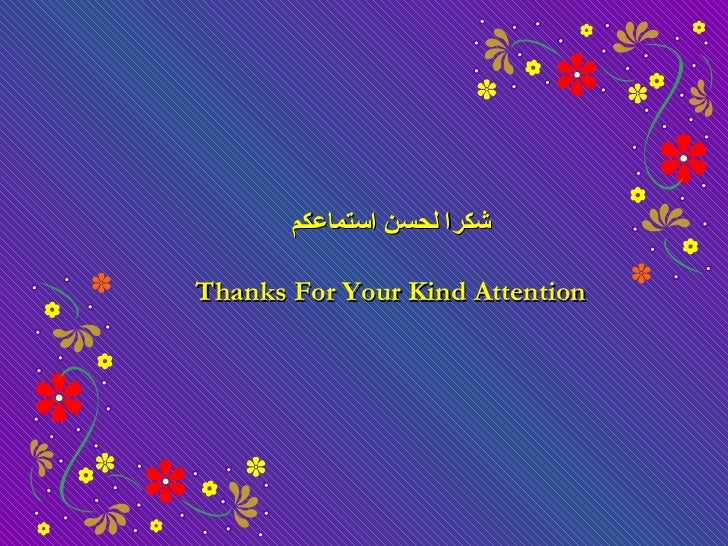 شكرا لحسن استماعكم

Thanks For Your Kind Attention